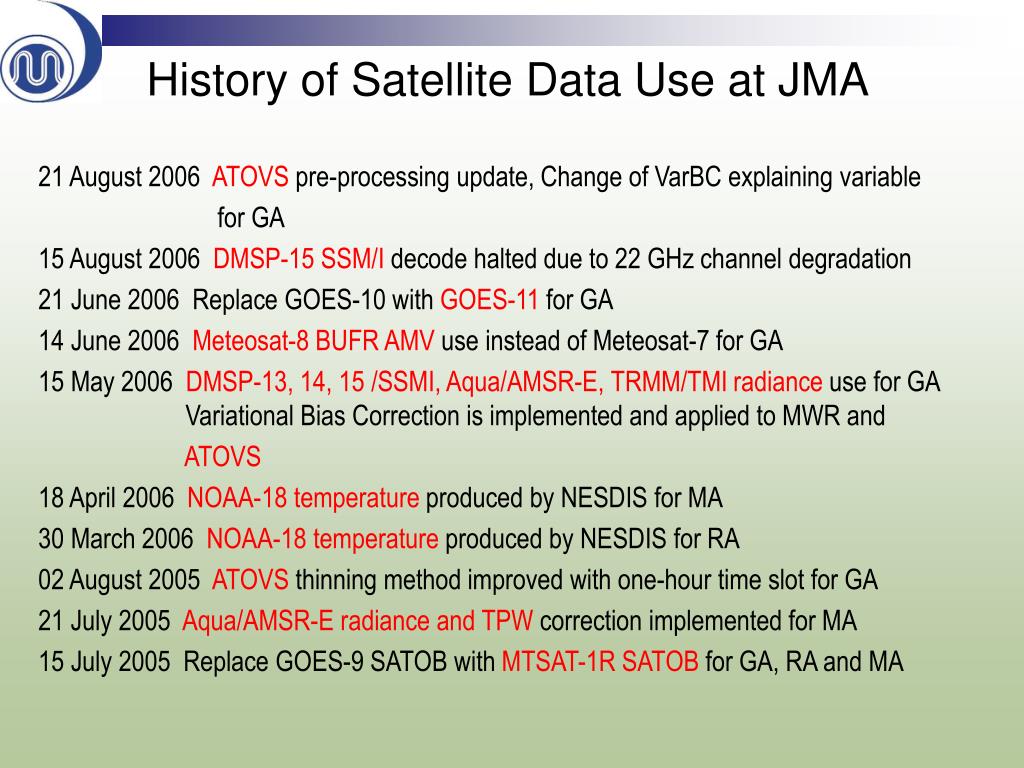 History of Satellite Data Use at JMA

21 August 2006 ATOVS pre-processing update, Change of VarBC explaining variable for GA

15 August 2006 DMSP-15 SSM/I decode halted due to 22 GHz channel degradation

21 June 2006 Replace GOES-10 with GOES-11 for GA

14 June 2006 Meteosat-8 BUFR AMV use instead of Meteosat-7 for GA

15 May 2006 DMSP-13, 14, 15 /SSMI, Aqua/AMSR-E, TRMM/TMI radiance use for GA Variational Bias Correction is implemented and applied to MWR and ATOVS

18 April 2006 NOAA-18 temperature produced by NESDIS for MA

30 March 2006 NOAA-18 temperature produced by NESDIS for RA

02 August 2005 ATOVS thinning method improved with one-hour time slot for GA

21 July 2005 Aqua/AMSR-E radiance and TPW correction implemented for MA

15 July 2005 Replace GOES-9 SATOB with MTSAT-1R SATOB for GA, RA and MA